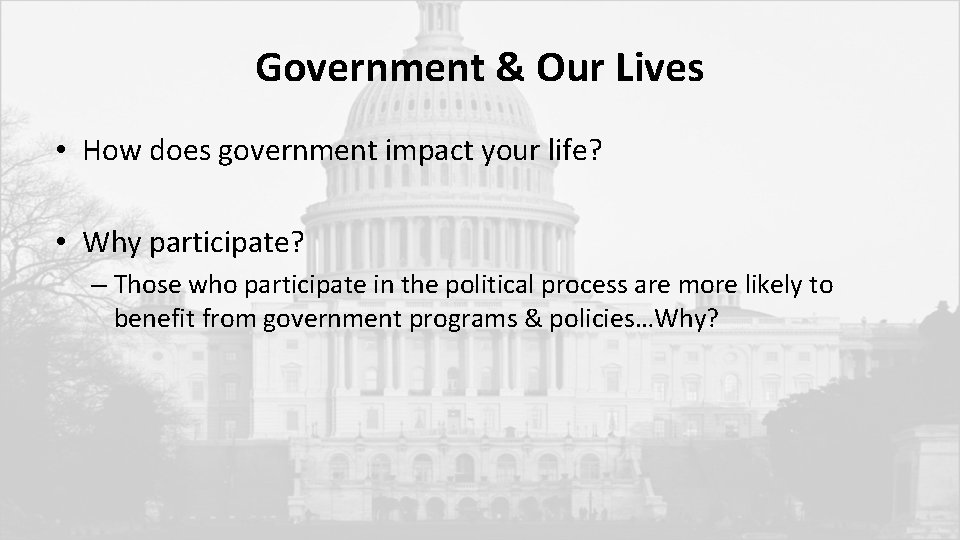 Government & Our Lives

• How does government impact your life?

• Why participate?

– Those who participate in the political process are more likely to benefit from government programs & policies…Why?